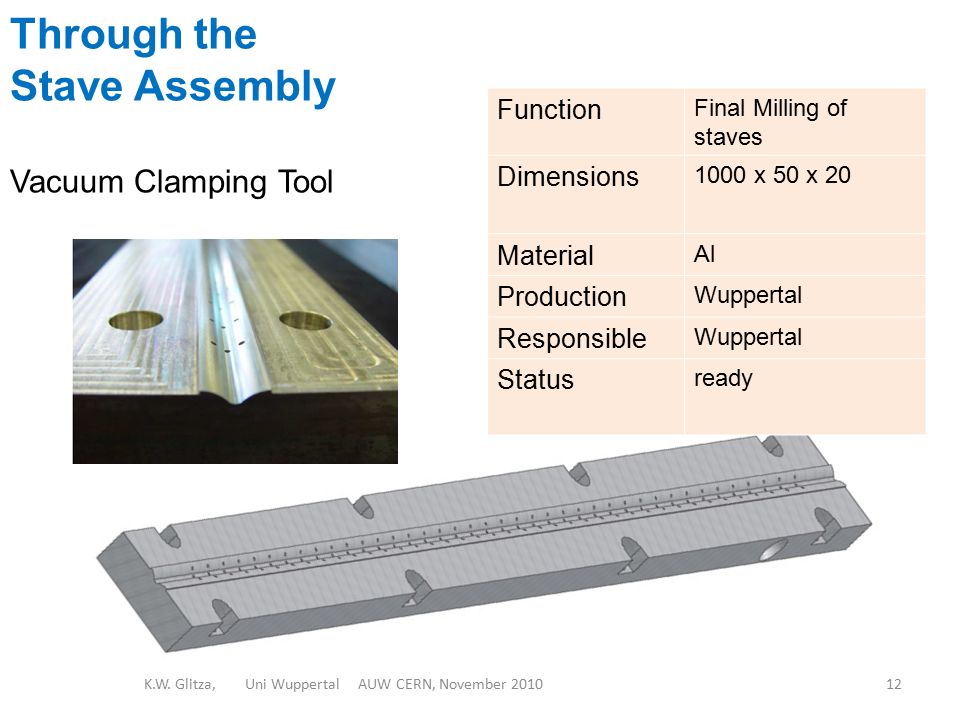 Through the Stave Assembly

Vacuum Clamping Tool

| Function | Final Milling of staves |
|---|---|
| Dimensions | 1000 x 50 x 20 |
| Material | Al |
| Production | Wuppertal |
| Responsible | Wuppertal |
| Status | ready |

K.W. Glitza, Uni Wuppertal AUW CERN, November 2010

12